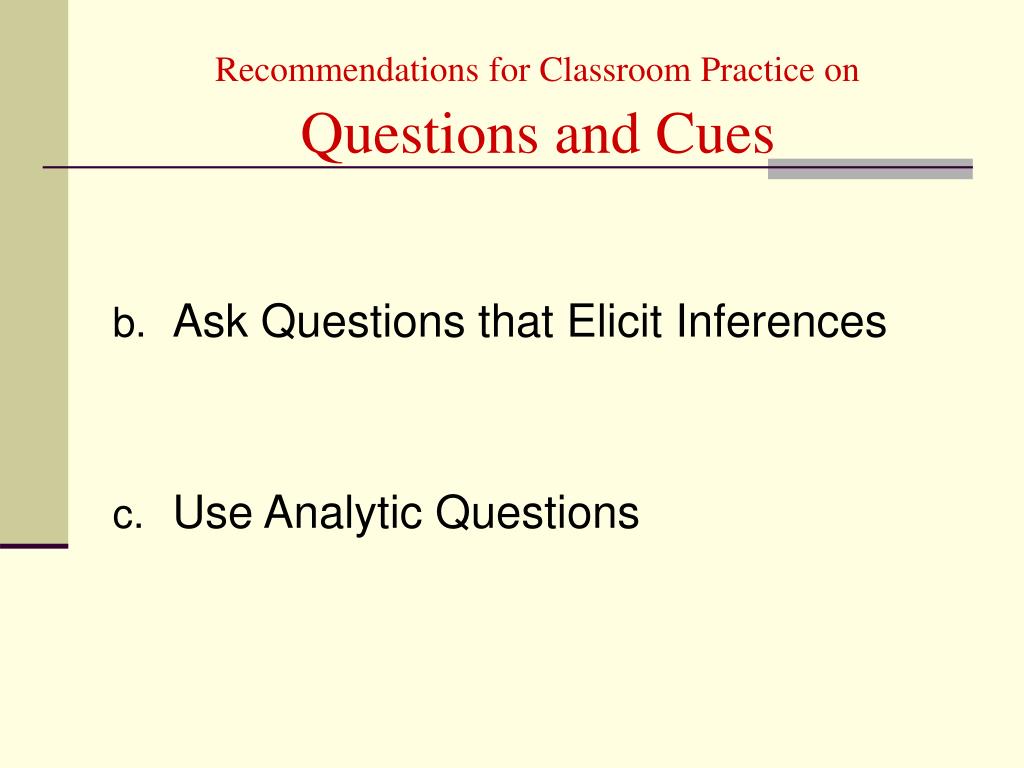 Recommendations for Classroom Practice on
Questions and Cues

b. Ask Questions that Elicit Inferences

c. Use Analytic Questions